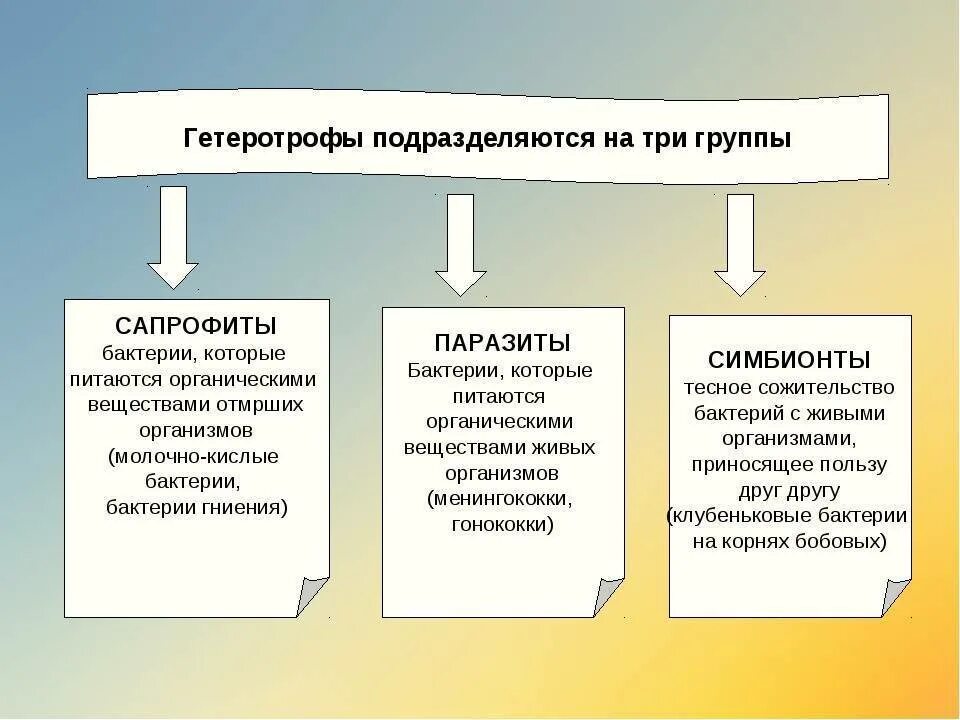 Гетеротрофы подразделяются на три группы

САПРОФИТЫ
бактерии, которые питаются органическими веществами отмрших организмов (молочно-кислые бактерии, бактерии гниения)

ПАРАЗИТЫ
Бактерии, которые питаются органическими веществами живых организмов (менингококки, гонококки)

СИМБИОНТЫ
тесное сожительство бактерий с живыми организмами, приносящее пользу друг другу (клубеньковые бактерии на корнях бобовых)